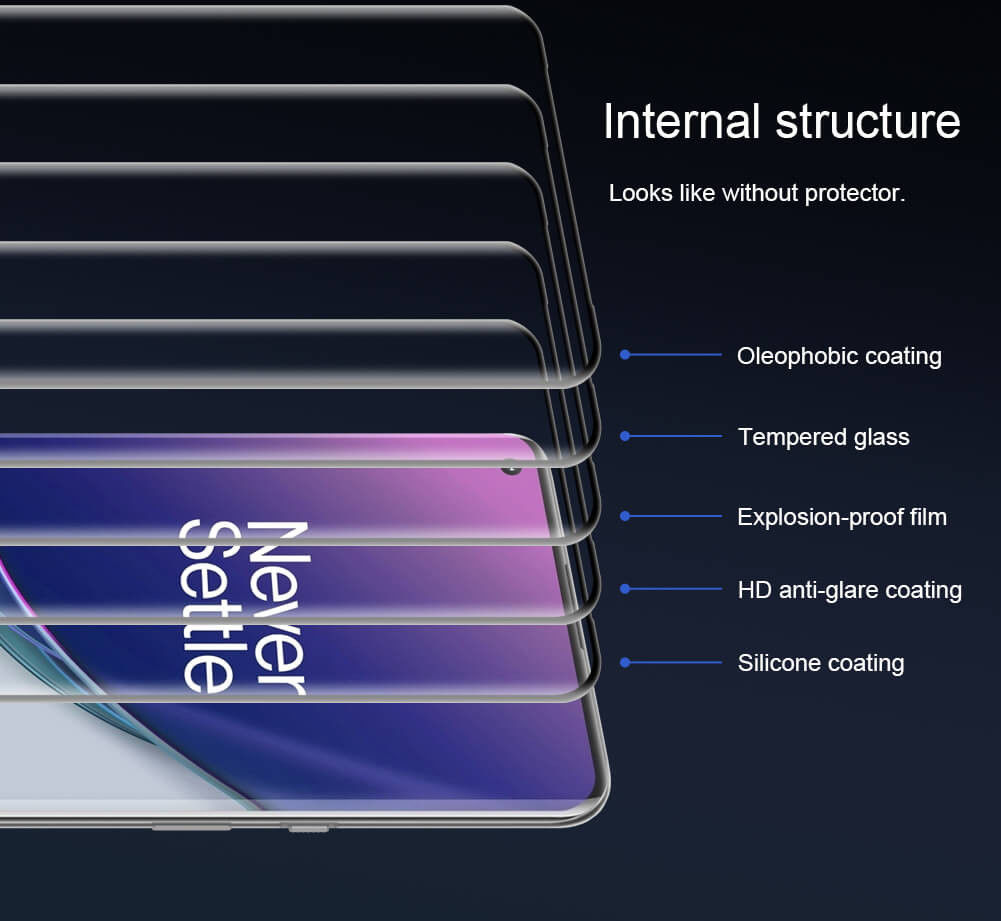 Internal structure

Looks like without protector.

Oleophobic coating

Tempered glass

Explosion-proof film

HD anti-glare coating

Silicone coating

Never Settle